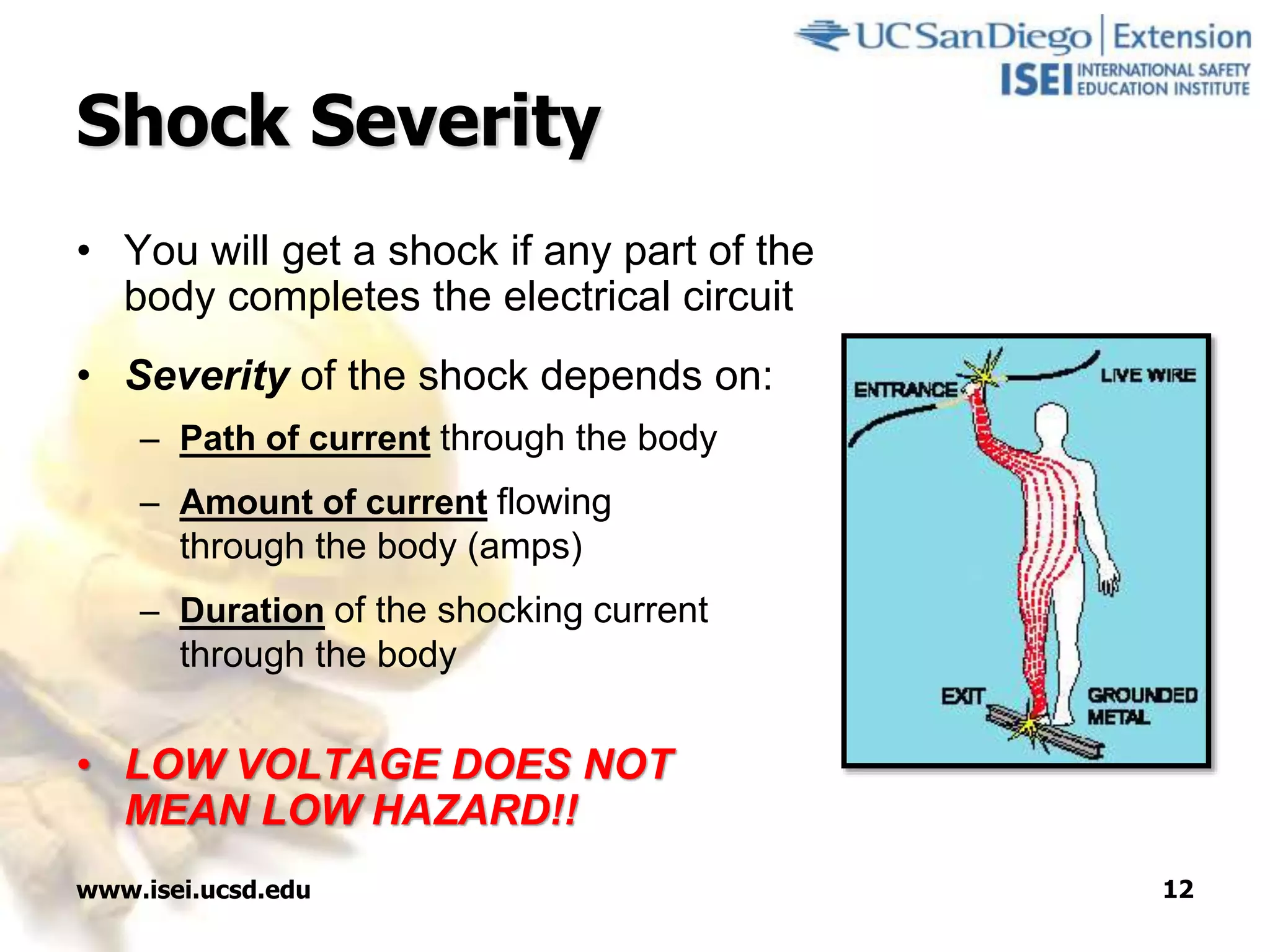 UC San Diego | Extension
ISEI INTERNATIONAL SAFETY EDUCATION INSTITUTE

Shock Severity

• You will get a shock if any part of the body completes the electrical circuit

• Severity of the shock depends on:
– Path of current through the body
– Amount of current flowing through the body (amps)
– Duration of the shocking current through the body

• LOW VOLTAGE DOES NOT MEAN LOW HAZARD!!

ENTRANCE
LIVE WIRE
EXIT
GROUNDED METAL

www.isei.ucsd.edu

12